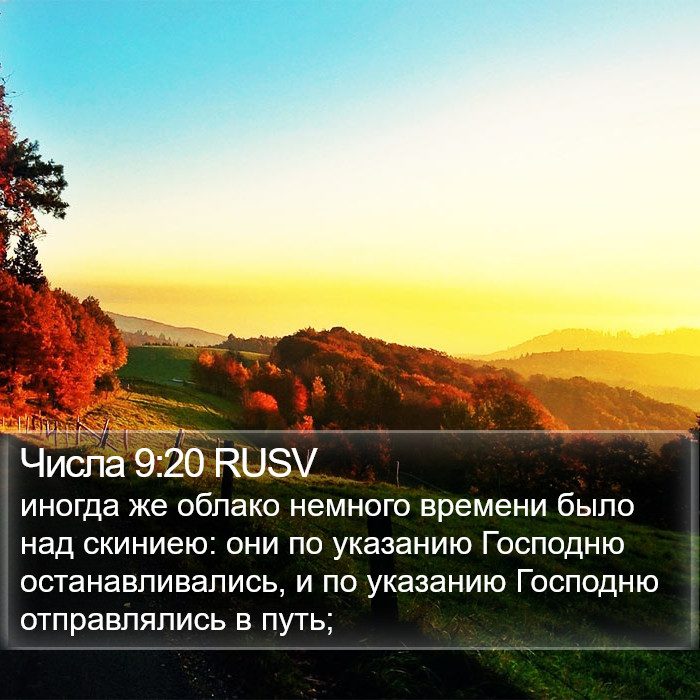 Числа 9:20 RUSV
иногда же облако немного времени было над скиниею: они по указанию Господню останавливались, и по указанию Господню отправлялись в путь;